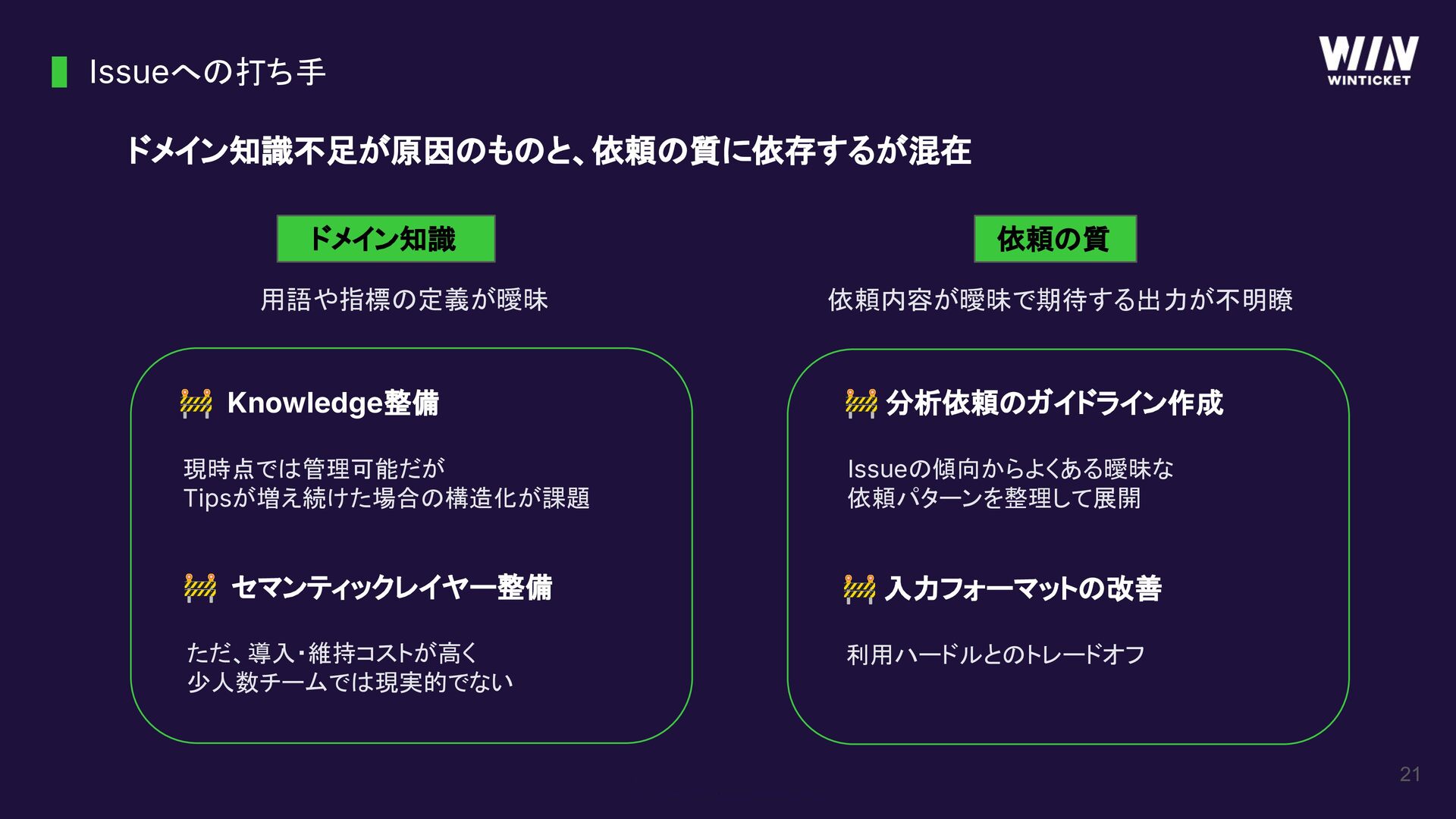 Issueへの打ち手

WIN
WINTICKET

ドメイン知識不足が原因のものと、依頼の質に依存するが混在

ドメイン知識

用語や指標の定義が曖昧

🚧 Knowledge整備

現時点では管理可能だが
Tipsが増え続けた場合の構造化が課題

🚧 セマンティックレイヤー整備

ただ、導入・維持コストが高く
少人数チームでは現実的でない

依頼の質

依頼内容が曖昧で期待する出力が不明瞭

🚧 分析依頼のガイドライン作成

Issueの傾向からよくある曖昧な
依頼パターンを整理して展開

🚧 入力フォーマットの改善

利用ハードルとのトレードオフ

21